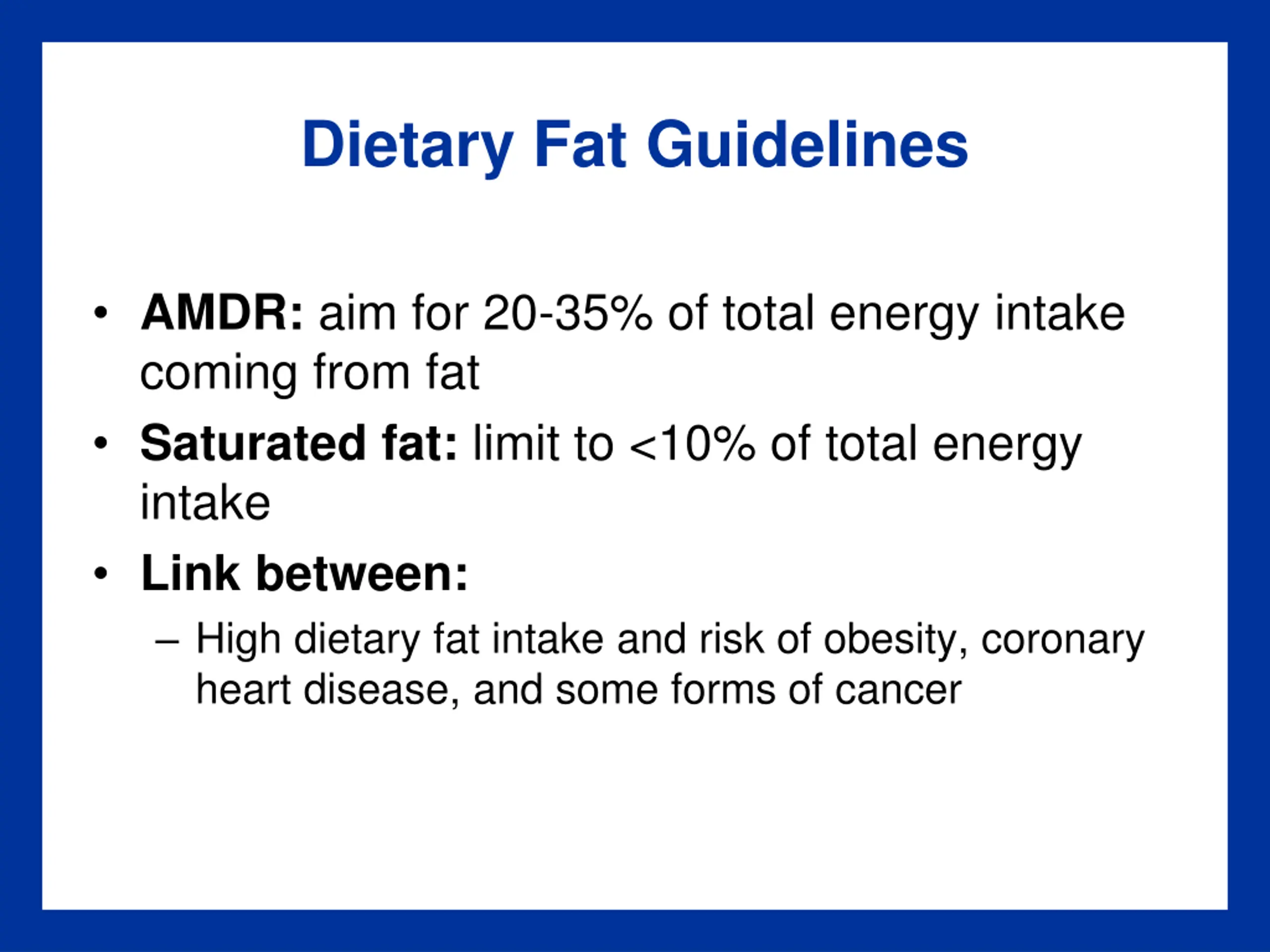 Dietary Fat Guidelines

• AMDR: aim for 20-35% of total energy intake coming from fat

• Saturated fat: limit to <10% of total energy intake

• Link between:

– High dietary fat intake and risk of obesity, coronary heart disease, and some forms of cancer